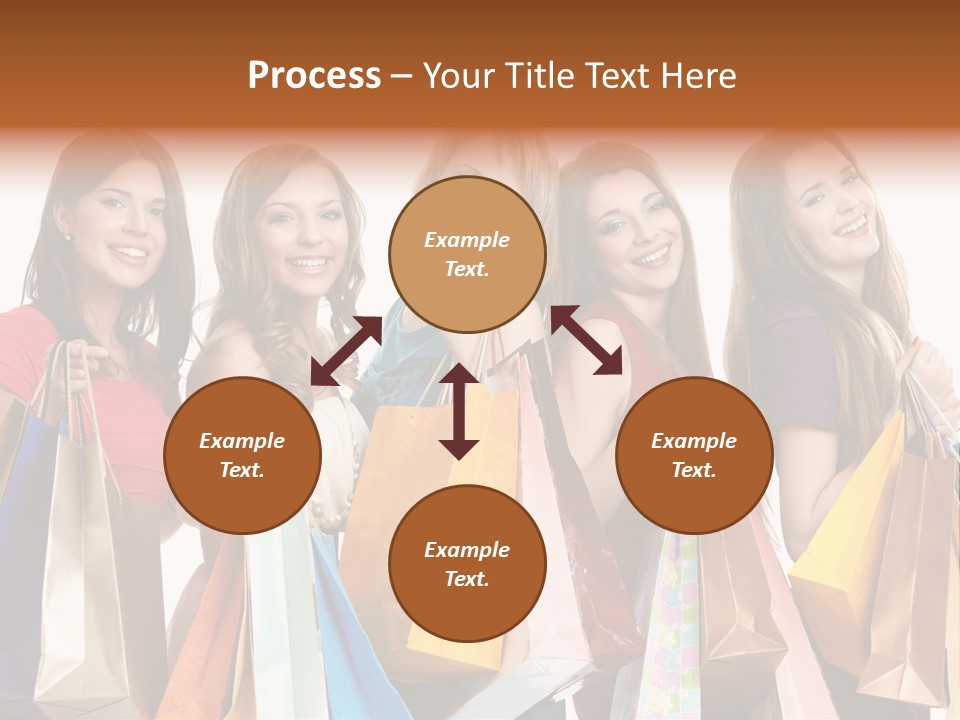 Process – Your Title Text Here

Example Text.

Example Text.

Example Text.

Example Text.